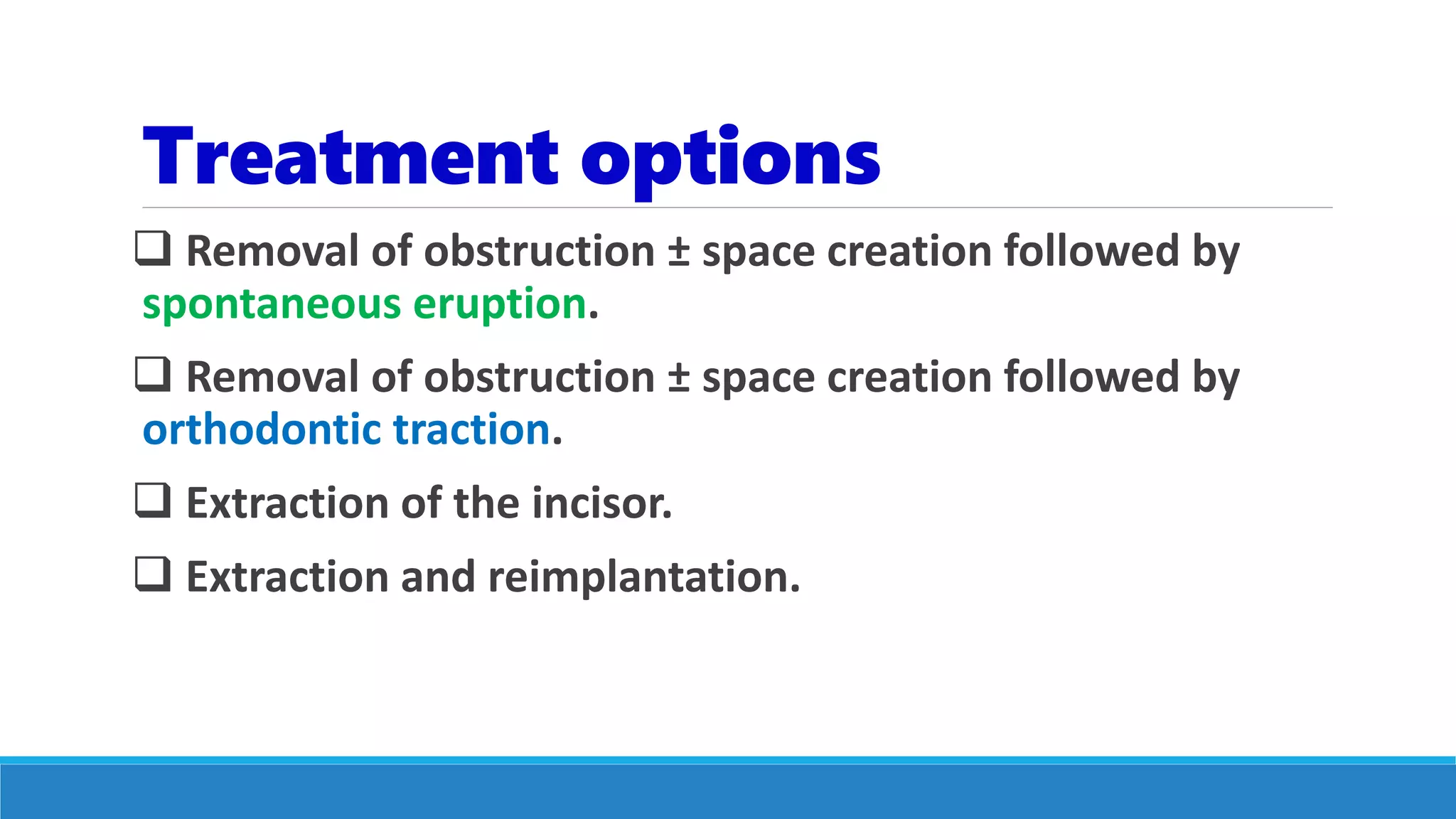 Treatment options

❑ Removal of obstruction ± space creation followed by spontaneous eruption.

❑ Removal of obstruction ± space creation followed by orthodontic traction.

❑ Extraction of the incisor.

❑ Extraction and reimplantation.